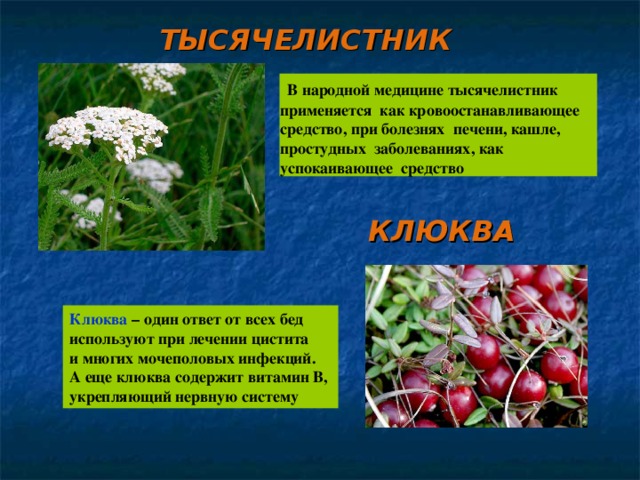 ТЫСЯЧЕЛИСТНИК

В народной медицине тысячелистник применяется как кровоостанавливающее средство, при болезнях печени, кашле, простудных заболеваниях, как успокаивающее средство

КЛЮКВА

Клюква – один ответ от всех бед используют при лечении цистита и многих мочеполовых инфекций. А еще клюква содержит витамин В, укрепляющий нервную систему